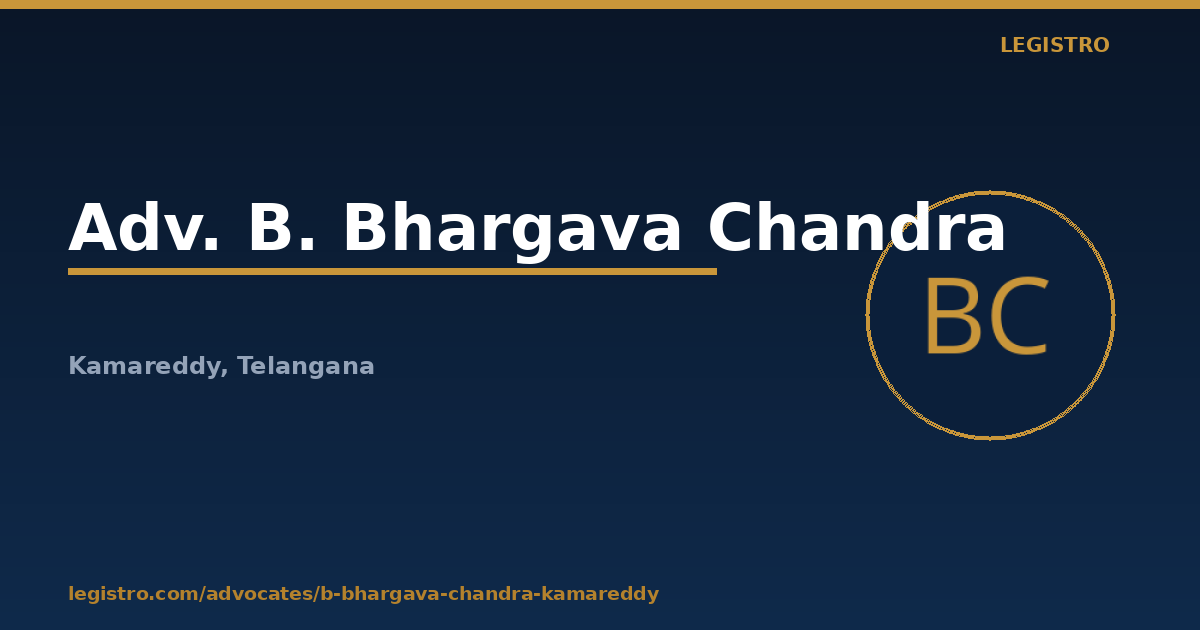 LEGISTRO

Adv. B. Bhargava Chandra

BC

Kamareddy, Telangana

legistro.com/advocates/b-bhargava-chandra-kamareddy